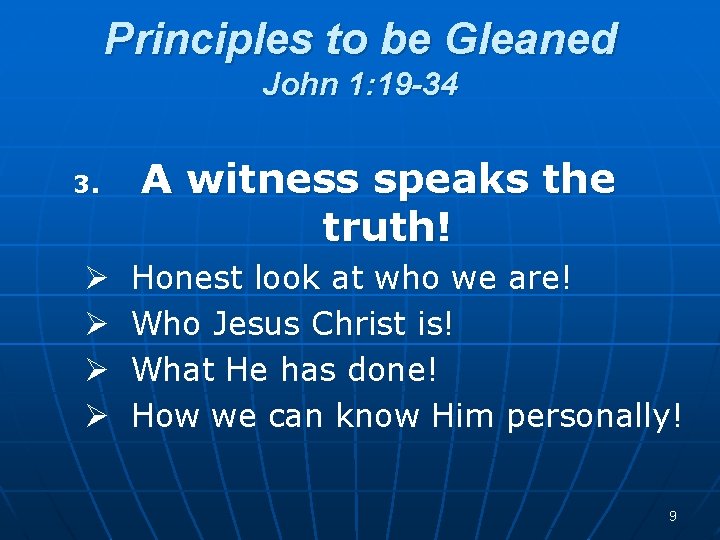 Principles to be Gleaned
John 1:19-34

3. A witness speaks the truth!

➢ Honest look at who we are!
➢ Who Jesus Christ is!
➢ What He has done!
➢ How we can know Him personally!

9